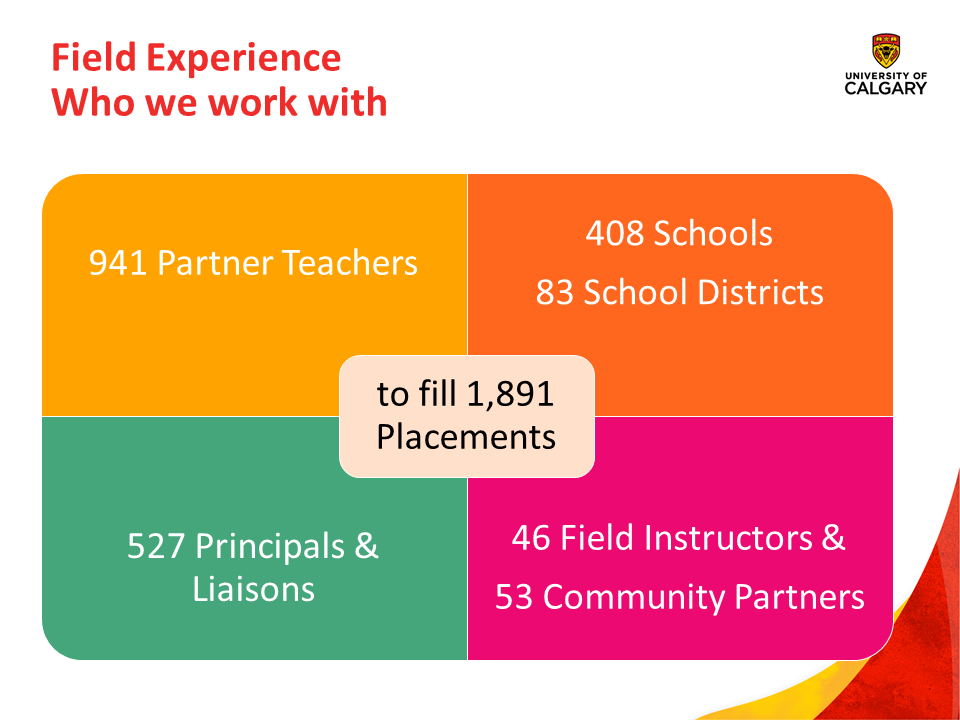 Field Experience
Who we work with

UNIVERSITY OF CALGARY

941 Partner Teachers

408 Schools

83 School Districts

to fill 1,891 Placements

527 Principals & Liaisons

46 Field Instructors &

53 Community Partners